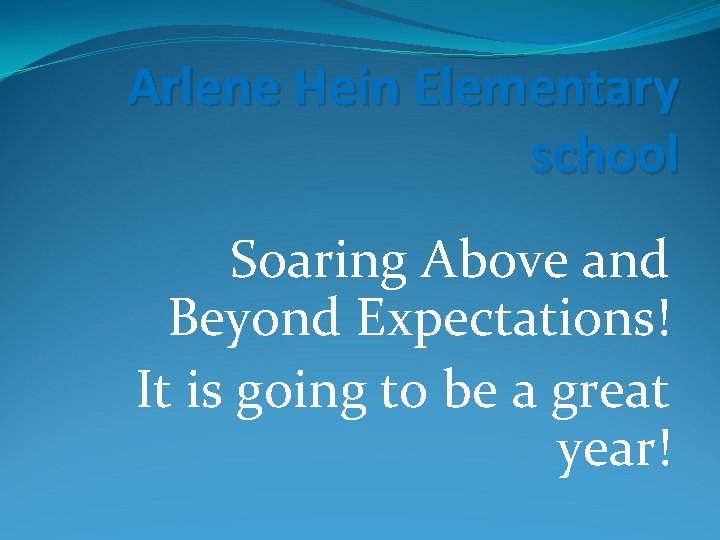 Arlene Hein Elementary school

Soaring Above and Beyond Expectations!

It is going to be a great year!